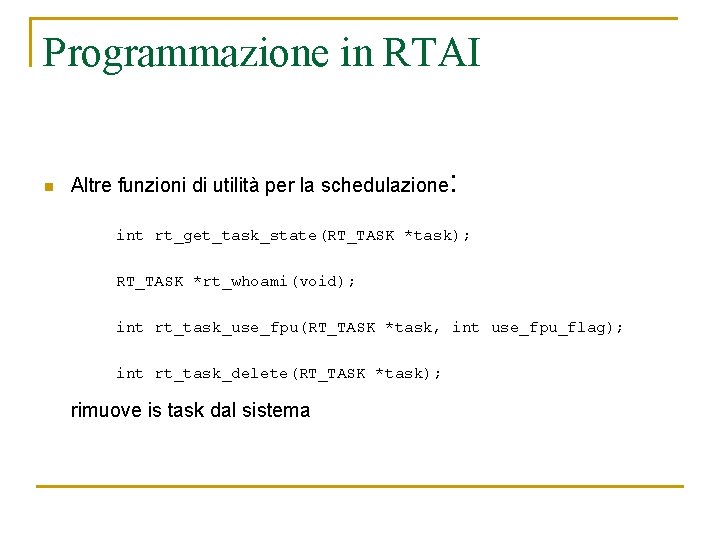 Programmazione in RTAI

Altre funzioni di utilità per la schedulazione:

int rt_get_task_state(RT_TASK *task);

RT_TASK *rt_whoami(void);

int rt_task_use_fpu(RT_TASK *task, int use_fpu_flag);

int rt_task_delete(RT_TASK *task);

rimuove is task dal sistema